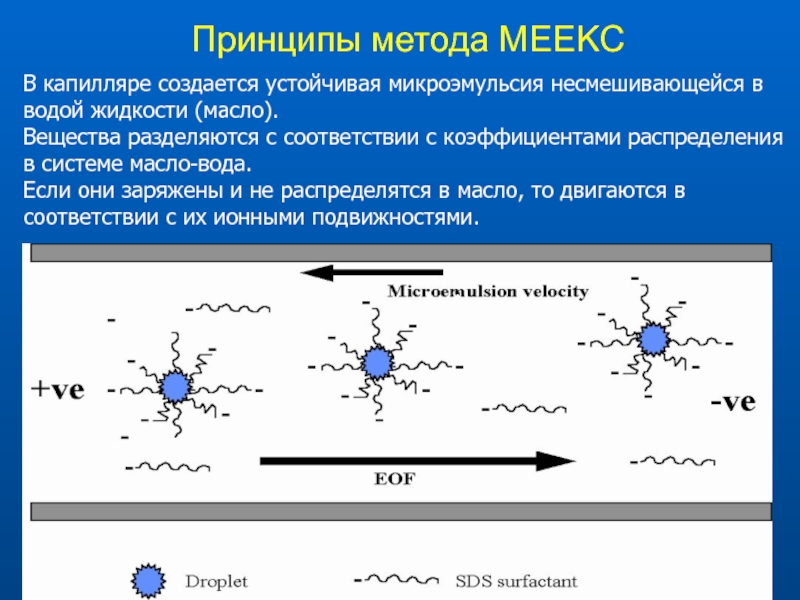 Принципы метода МЕЕКС

В капилляре создается устойчивая микроэмульсия несмешивающейся в водой жидкости (масло).
Вещества разделяются с соответствии с коэффициентами распределения в системе масло-вода.
Если они заряжены и не распределятся в масло, то двигаются в соответствии с их ионными подвижностями.

Microemulsion velocity

+ve

-ve

EOF

Droplet

SDS surfactant